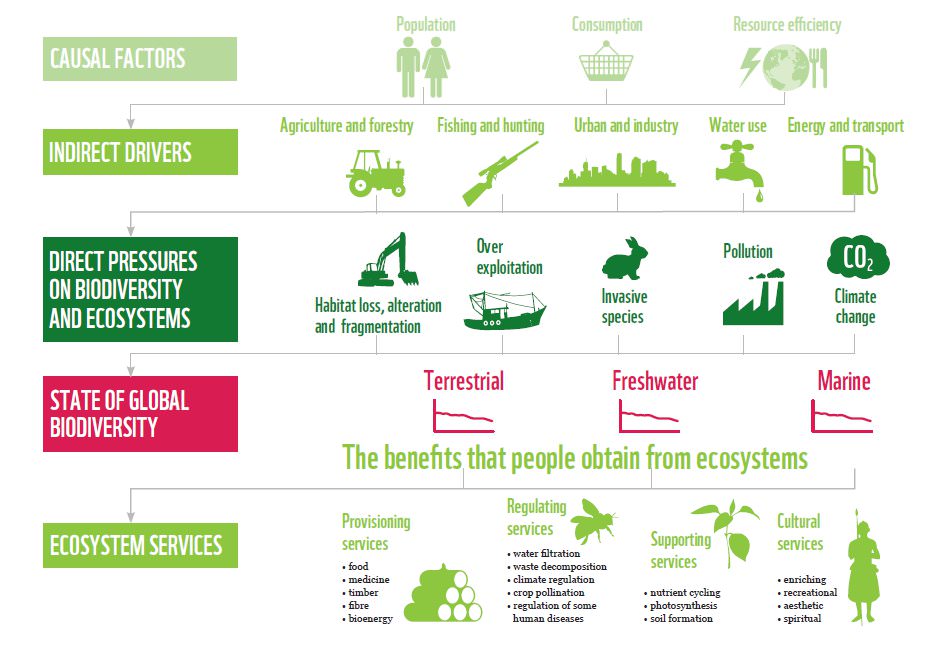 CAUSAL FACTORS

Population

Consumption

Resource efficiency

INDIRECT DRIVERS

Agriculture and forestry

Fishing and hunting

Urban and industry

Water use

Energy and transport

DIRECT PRESSURES ON BIODIVERSITY AND ECOSYSTEMS

Habitat loss, alteration and fragmentation

Over exploitation

Invasive species

Pollution

$CO_2$

Climate change

STATE OF GLOBAL BIODIVERSITY

Terrestrial

Freshwater

Marine

The benefits that people obtain from ecosystems

ECOSYSTEM SERVICES

Provisioning services
• food
• medicine
• timber
• fibre
• bioenergy

Regulating services
• water filtration
• waste decomposition
• climate regulation
• crop pollination
• regulation of some human diseases

Supporting services
• nutrient cycling
• photosynthesis
• soil formation

Cultural services
• enriching
• recreational
• aesthetic
• spiritual